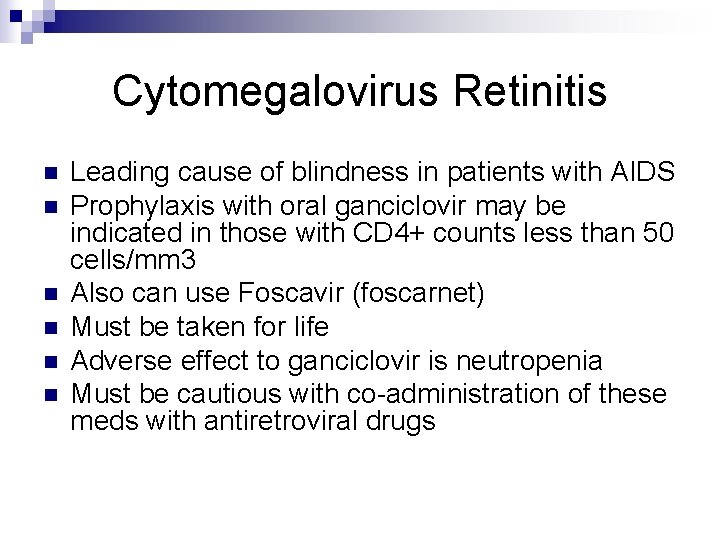 Cytomegalovirus Retinitis

- Leading cause of blindness in patients with AIDS
- Prophylaxis with oral ganciclovir may be indicated in those with CD4+ counts less than 50 cells/mm3
- Also can use Foscavir (foscarnet)
- Must be taken for life
- Adverse effect to ganciclovir is neutropenia
- Must be cautious with co-administration of these meds with antiretroviral drugs